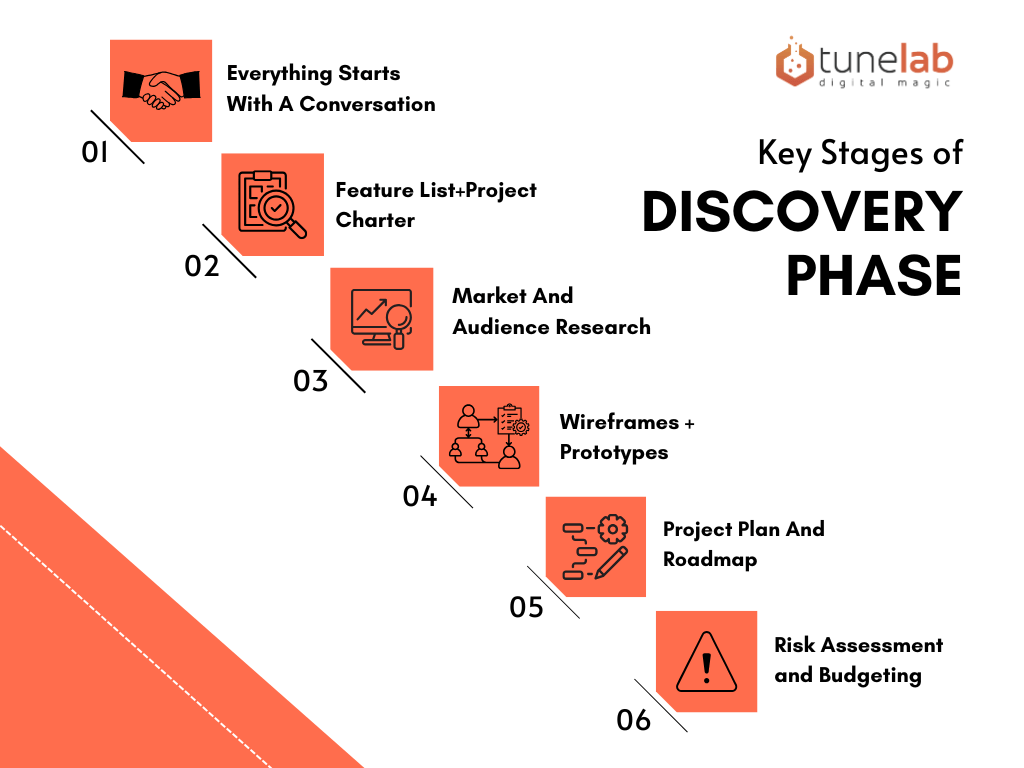 tunelab
digital magic

Key Stages of
DISCOVERY PHASE

01
Everything Starts With A Conversation

02
Feature List+Project Charter

03
Market And Audience Research

04
Wireframes + Prototypes

05
Project Plan And Roadmap

06
Risk Assessment and Budgeting